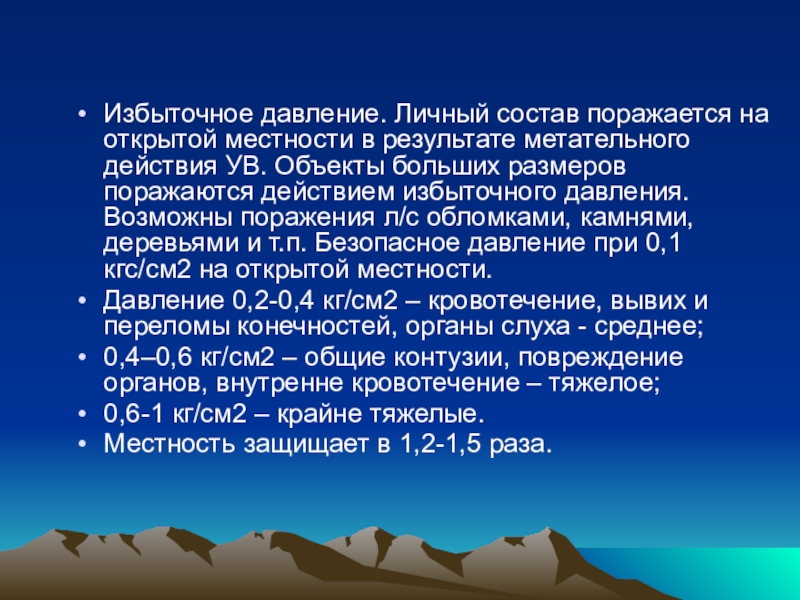 • Избыточное давление. Личный состав поражается на открытой местности в результате метательного действия УВ. Объекты больших размеров поражаются действием избыточного давления. Возможны поражения л/с обломками, камнями, деревьями и т.п. Безопасное давление при 0,1 кгс/см2 на открытой местности.
• Давление 0,2-0,4 кг/см2 – кровотечение, вывих и переломы конечностей, органы слуха - среднее;
• 0,4–0,6 кг/см2 – общие контузии, повреждение органов, внутренне кровотечение – тяжелое;
• 0,6-1 кг/см2 – крайне тяжелые.
• Местность защищает в 1,2-1,5 раза.